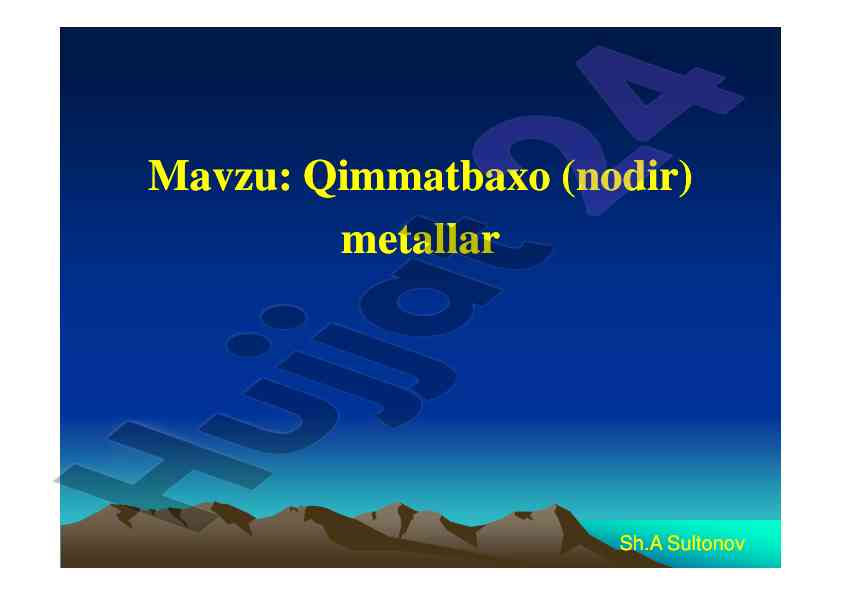 Mavzu: Qimmatbaxo (nodir) metallar

Hujjat24

Sh.A Sultonov